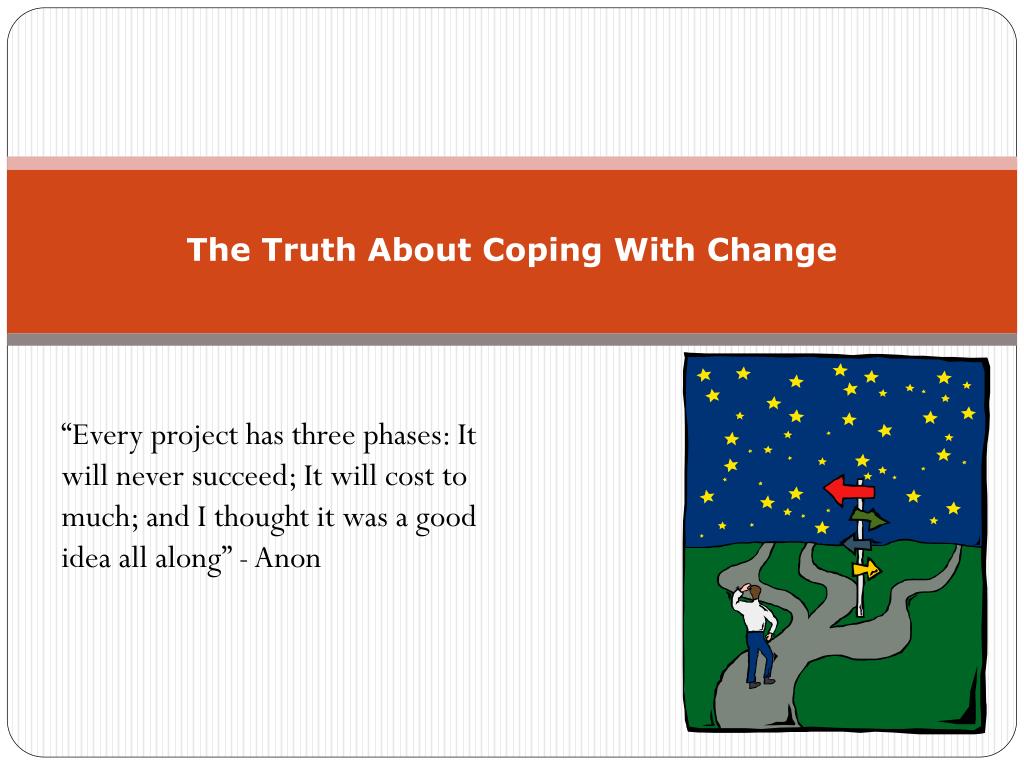 The Truth About Coping With Change

“Every project has three phases: It will never succeed; It will cost to much; and I thought it was a good idea all along” - Anon